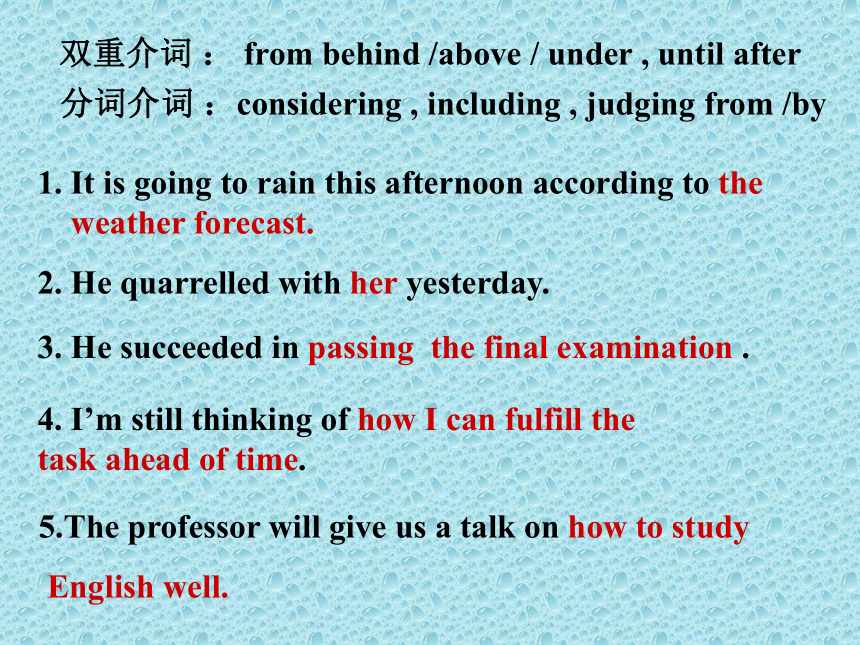 双重介词： from behind /above / under , until after
分词介词：considering , including , judging from /by

1. It is going to rain this afternoon according to the weather forecast.

2. He quarrelled with her yesterday.

3. He succeeded in passing the final examination .

4. I’m still thinking of how I can fulfill the task ahead of time.

5.The professor will give us a talk on how to study English well.